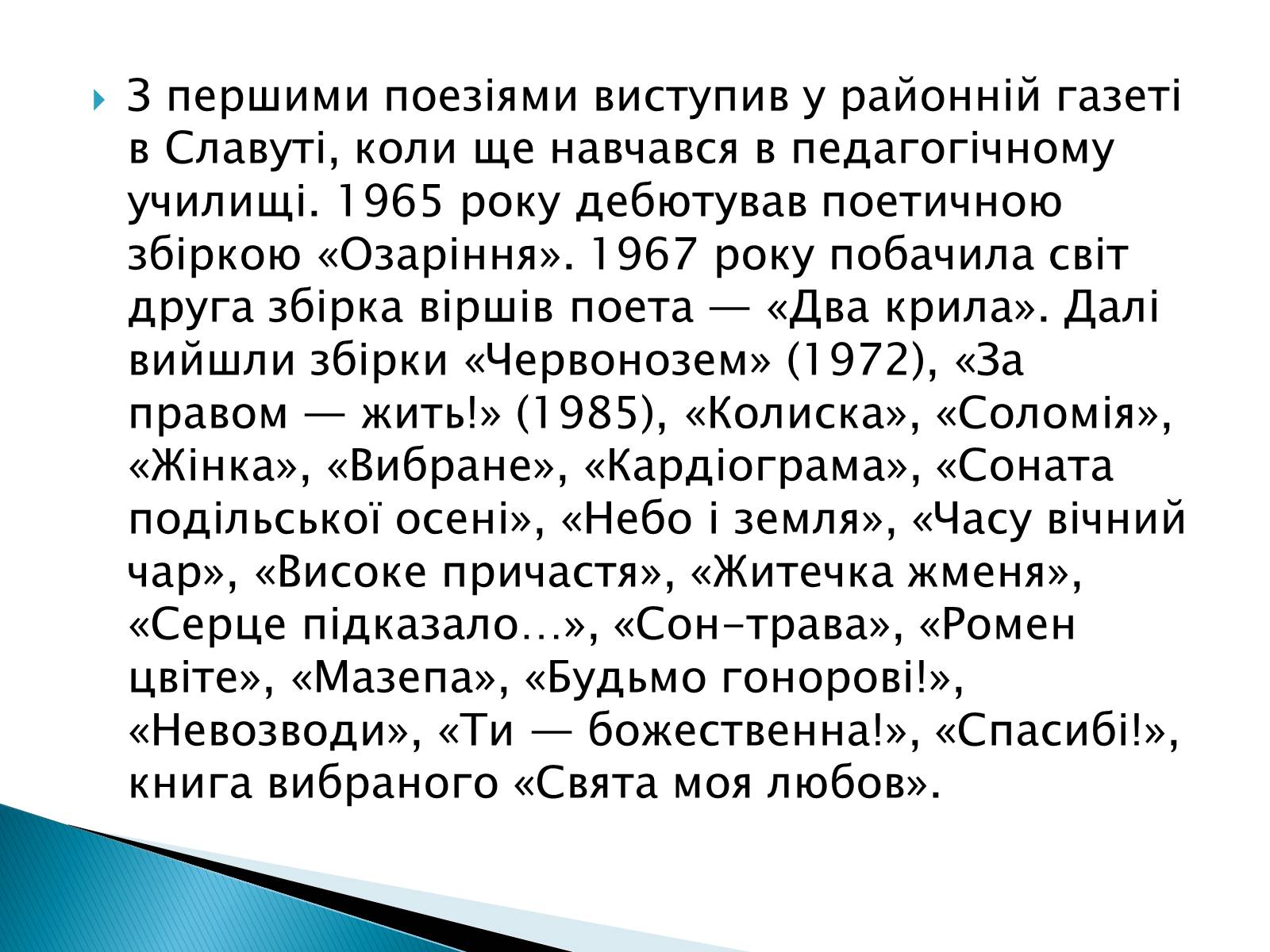 З першими поезіями виступив у районній газеті в Славуті, коли ще навчався в педагогічному училищі. 1965 року дебютував поетичною збіркою «Озаріння». 1967 року побачила світ друга збірка віршів поета — «Два крила». Далі вийшли збірки «Червонозем» (1972), «За правом — жить!» (1985), «Колиска», «Соломія», «Жінка», «Вибране», «Кардіограма», «Соната подільської осені», «Небо і земля», «Часу вічний чар», «Високе причастя», «Житечка жменя», «Серце підказало…», «Сон-трава», «Ромен цвіте», «Мазепа», «Будьмо гонорові!», «Невозводи», «Ти — божественна!», «Спасибі!», книга вибраного «Свята моя любов».